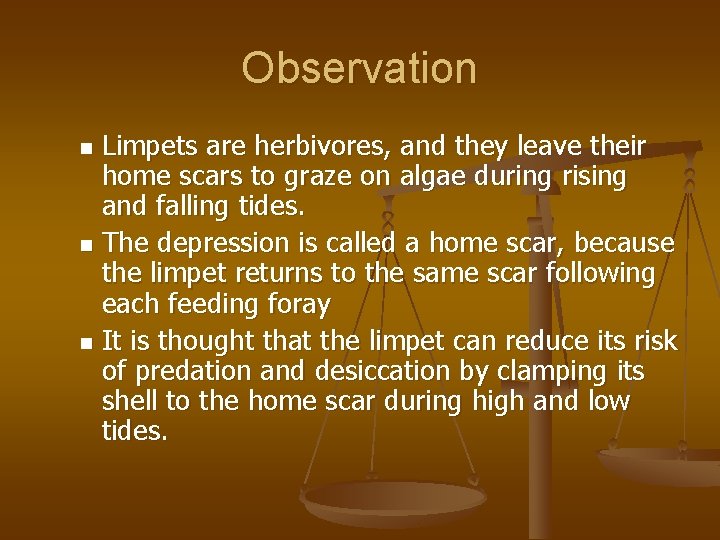 Observation

- Limpets are herbivores, and they leave their home scars to graze on algae during rising and falling tides.
- The depression is called a home scar, because the limpet returns to the same scar following each feeding foray
- It is thought that the limpet can reduce its risk of predation and desiccation by clamping its shell to the home scar during high and low tides.